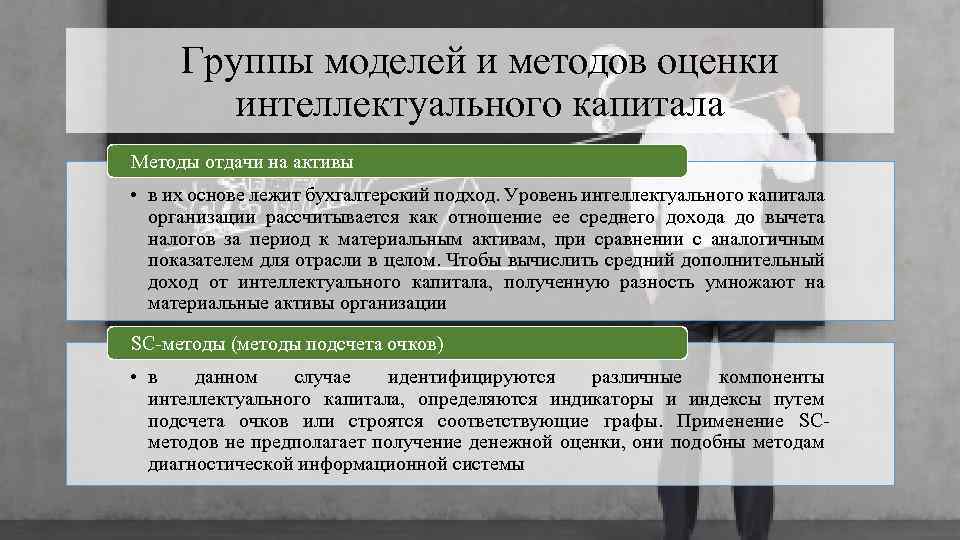 Группы моделей и методов оценки интеллектуального капитала

Методы отдачи на активы

• в их основе лежит бухгалтерский подход. Уровень интеллектуального капитала организации рассчитывается как отношение ее среднего дохода до вычета налогов за период к материальным активам, при сравнении с аналогичным показателем для отрасли в целом. Чтобы вычислить средний дополнительный доход от интеллектуального капитала, полученную разность умножают на материальные активы организации

SC-методы (методы подсчета очков)

• в данном случае идентифицируются различные компоненты интеллектуального капитала, определяются индикаторы и индексы путем подсчета очков или строятся соответствующие графы. Применение SC-методов не предполагает получение денежной оценки, они подобны методам диагностической информационной системы